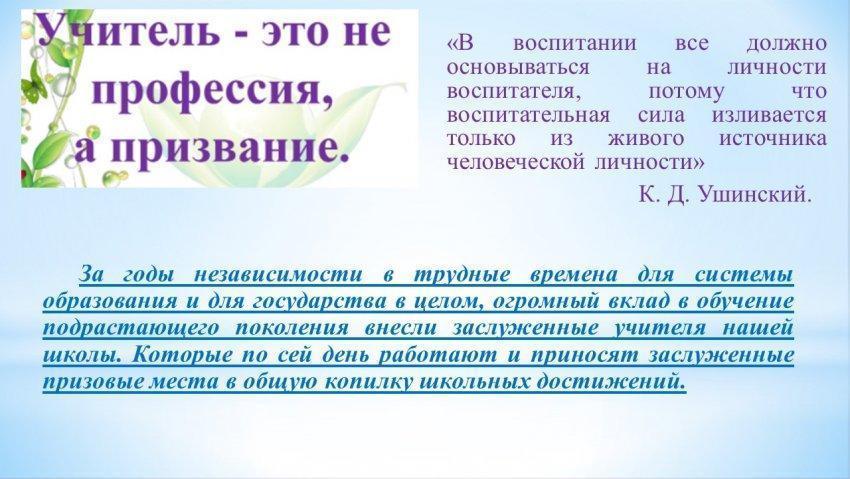 Учитель - это не профессия, а призвание.

«В воспитании все должно основываться на личности воспитателя, потому что воспитательная сила изливается только из живого источника человеческой личности»

К. Д. Ушинский.

За годы независимости в трудные времена для системы образования и для государства в целом, огромный вклад в обучение подрастающего поколения внесли заслуженные учителя нашей школы. Которые по сей день работают и приносят заслуженные призовые места в общую копилку школьных достижений.